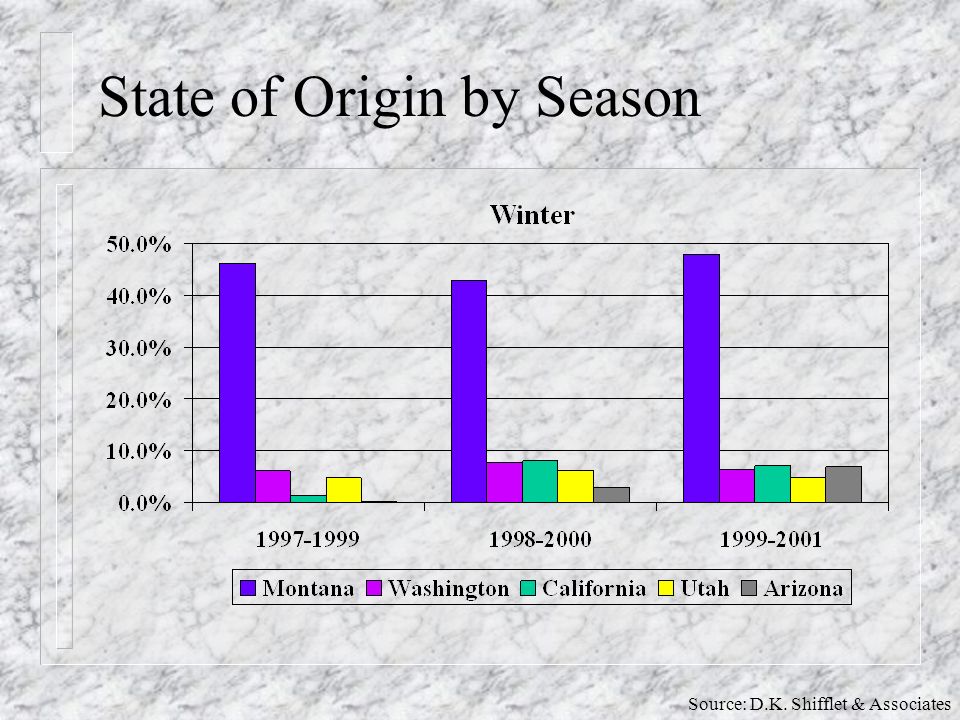 State of Origin by Season

Winter

50.0%
40.0%
30.0%
20.0%
10.0%
0.0%

1997-1999
1998-2000
1999-2001

Montana Washington California Utah Arizona

Source: D.K. Shifflet & Associates